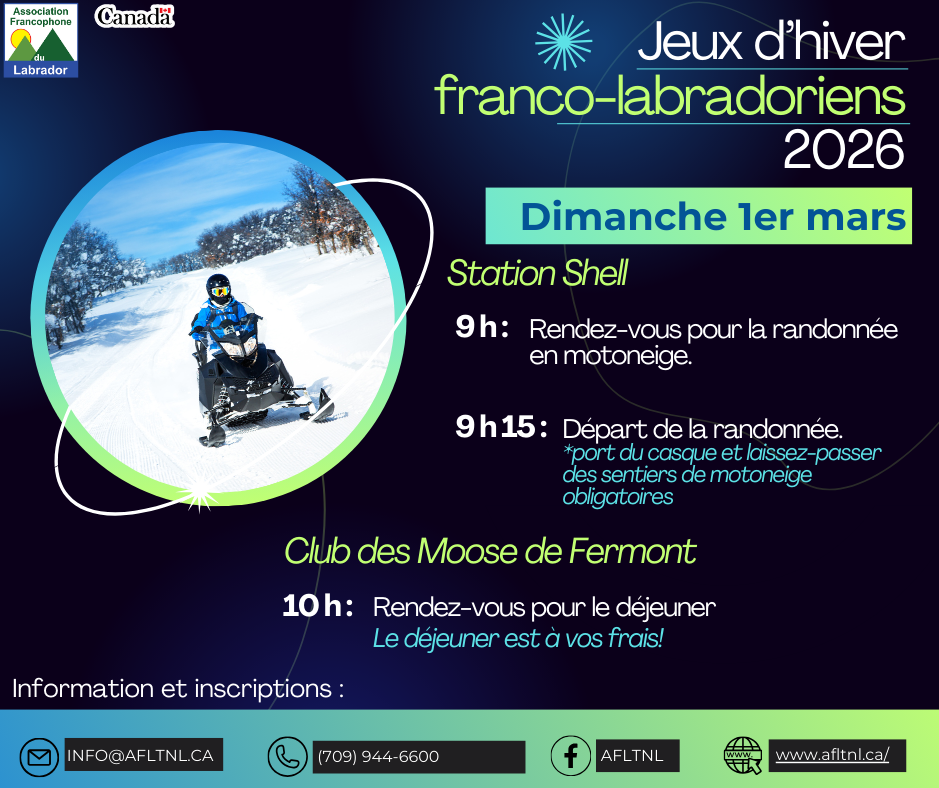 Association Francophone du Labrador

Canada

Jeux d'hiver franco-labradoriens 2026

Dimanche 1er mars

Station Shell

9 h : Rendez-vous pour la randonnée en motoneige.

9 h 15 : Départ de la randonnée. *port du casque et laissez-passer des sentiers de motoneige obligatoires

Club des Moose de Fermont

10 h : Rendez-vous pour le déjeuner
Le déjeuner est à vos frais!

Information et inscriptions :

INFO@AFLTNL.CA

(709) 944-6600

AFLTNL

www.afltnl.ca/